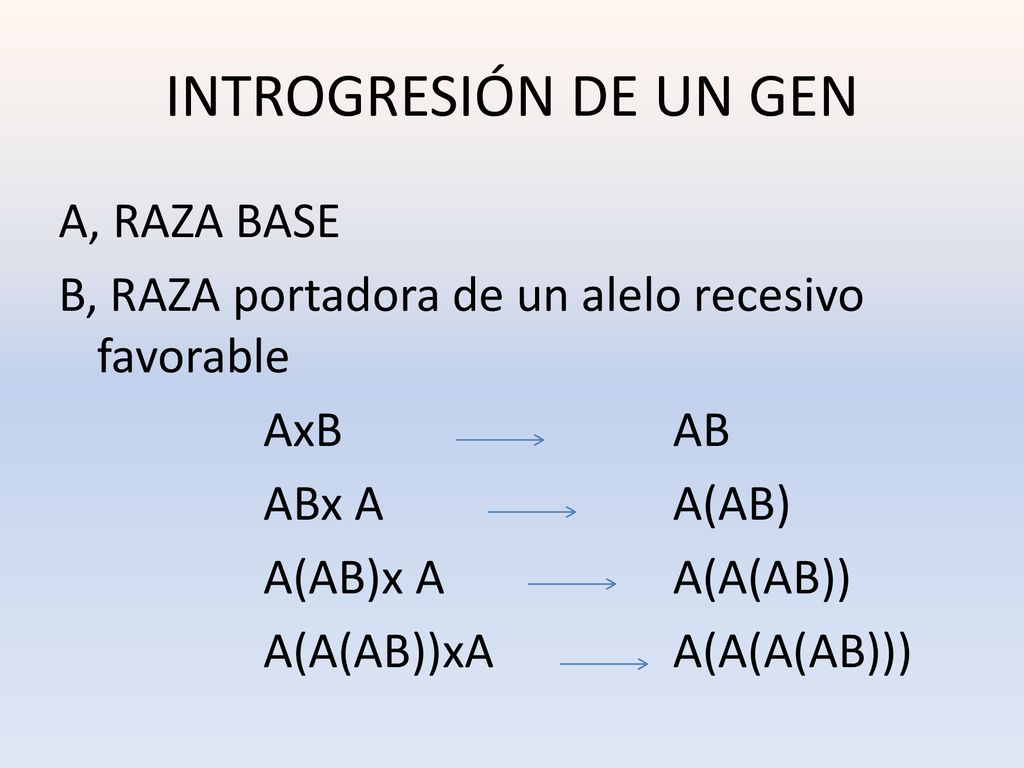 INTROGRESIÓN DE UN GEN

A, RAZA BASE

B, RAZA portadora de un alelo recesivo favorable

AxB $\longrightarrow$ AB

ABx A $\longrightarrow$ A(AB)

A(AB)x A $\longrightarrow$ A(A(AB))

A(A(AB))xA $\longrightarrow$ A(A(A(AB)))